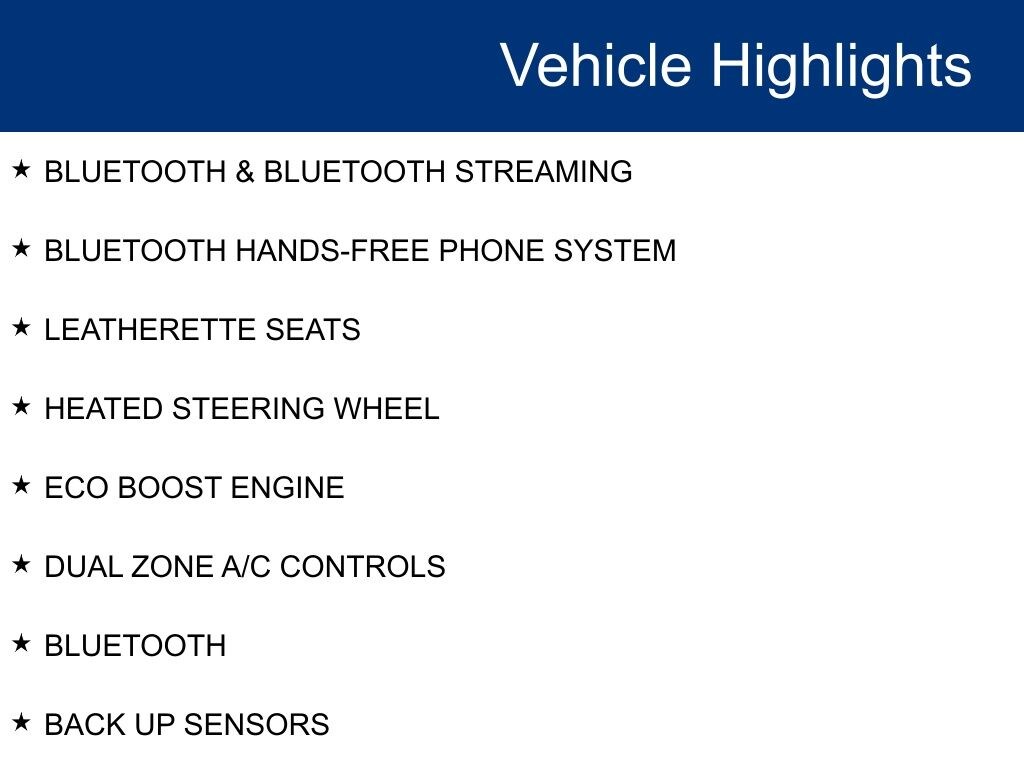 Vehicle Highlights

★ BLUETOOTH & BLUETOOTH STREAMING

★ BLUETOOTH HANDS-FREE PHONE SYSTEM

★ LEATHERETTE SEATS

★ HEATED STEERING WHEEL

★ ECO BOOST ENGINE

★ DUAL ZONE A/C CONTROLS

★ BLUETOOTH

★ BACK UP SENSORS